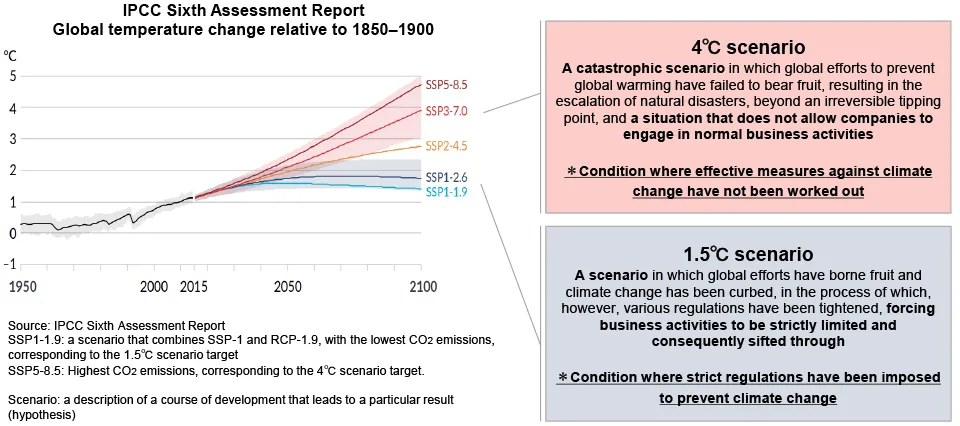 IPCC Sixth Assessment Report
Global temperature change relative to 1850–1900

℃
5
4
3
2
1
0
-1

1950 2000 2015 2050 2100

SSP5-8.5
SSP3-7.0
SSP2-4.5
SSP1-2.6
SSP1-1.9

Source: IPCC Sixth Assessment Report
SSP1-1.9: a scenario that combines SSP-1 and RCP-1.9, with the lowest $CO_2$ emissions, corresponding to the 1.5℃ scenario target
SSP5-8.5: Highest $CO_2$ emissions, corresponding to the 4℃ scenario target.

Scenario: a description of a course of development that leads to a particular result (hypothesis)

4℃ scenario
A catastrophic scenario in which global efforts to prevent global warming have failed to bear fruit, resulting in the escalation of natural disasters, beyond an irreversible tipping point, and a situation that does not allow companies to engage in normal business activities

＊Condition where effective measures against climate change have not been worked out

1.5℃ scenario
A scenario in which global efforts have borne fruit and climate change has been curbed, in the process of which, however, various regulations have been tightened, forcing business activities to be strictly limited and consequently sifted through

＊Condition where strict regulations have been imposed to prevent climate change